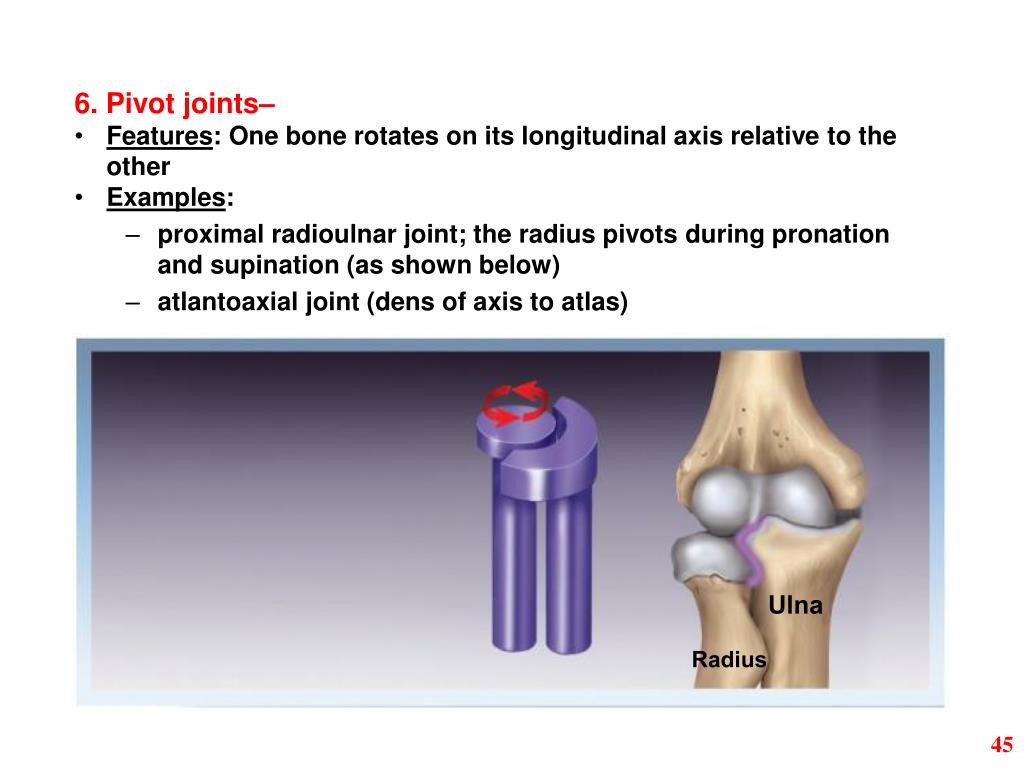 6. Pivot joints–

• Features: One bone rotates on its longitudinal axis relative to the other
• Examples:
– proximal radioulnar joint; the radius pivots during pronation and supination (as shown below)
– atlantoaxial joint (dens of axis to atlas)

Ulna
Radius

45